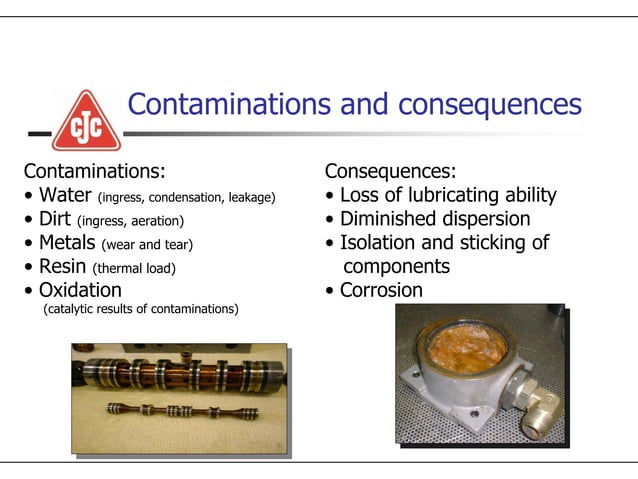 CJC

Contaminations and consequences

Contaminations:
• Water (ingress, condensation, leakage)
• Dirt (ingress, aeration)
• Metals (wear and tear)
• Resin (thermal load)
• Oxidation
(catalytic results of contaminations)

Consequences:
• Loss of lubricating ability
• Diminished dispersion
• Isolation and sticking of components
• Corrosion